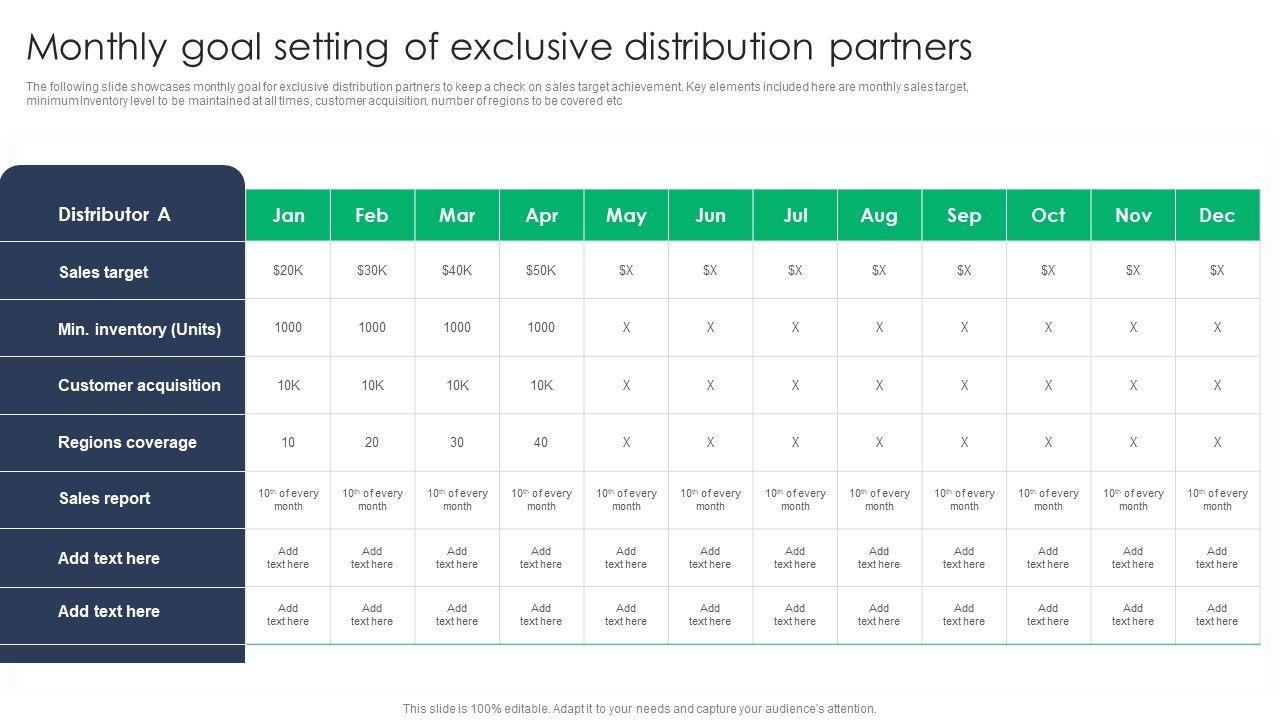 Monthly goal setting of exclusive distribution partners

The following slide showcases monthly goal for exclusive distribution partners to keep a check on sales target achievement. Key elements included here are monthly sales target, minimum inventory level to be maintained at all times, customer acquisition, number of regions to be covered etc

| Distributor A | Jan | Feb | Mar | Apr | May | Jun | Jul | Aug | Sep | Oct | Nov | Dec |
|---|---|---|---|---|---|---|---|---|---|---|---|---|
| Sales target | \$20K | \$30K | \$40K | \$50K | \$X | \$X | \$X | \$X | \$X | \$X | \$X | \$X |
| Min. inventory (Units) | 1000 | 1000 | 1000 | 1000 | X | X | X | X | X | X | X | X |
| Customer acquisition | 10K | 10K | 10K | 10K | X | X | X | X | X | X | X | X |
| Regions coverage | 10 | 20 | 30 | 40 | X | X | X | X | X | X | X | X |
| Sales report | $10^{th}$ of every month | $10^{th}$ of every month | $10^{th}$ of every month | $10^{th}$ of every month | $10^{th}$ of every month | $10^{th}$ of every month | $10^{th}$ of every month | $10^{th}$ of every month | $10^{th}$ of every month | $10^{th}$ of every month | $10^{th}$ of every month | $10^{th}$ of every month |
| Add text here | Add text here | Add text here | Add text here | Add text here | Add text here | Add text here | Add text here | Add text here | Add text here | Add text here | Add text here | Add text here |
| Add text here | Add text here | Add text here | Add text here | Add text here | Add text here | Add text here | Add text here | Add text here | Add text here | Add text here | Add text here | Add text here |

This slide is 100% editable. Adapt it to your needs and capture your audience's attention.